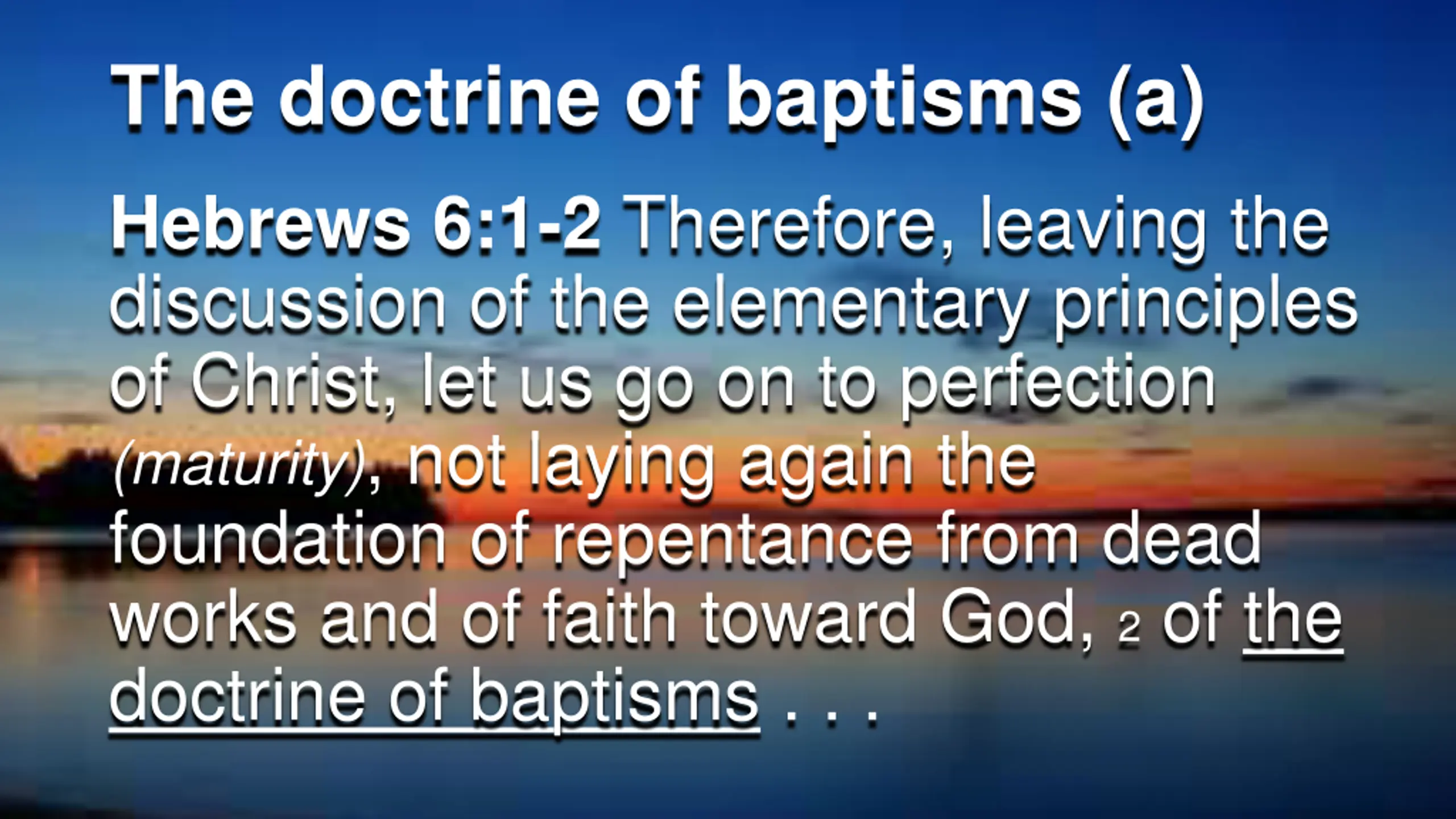 The doctrine of baptisms (a)

Hebrews 6:1-2 Therefore, leaving the discussion of the elementary principles of Christ, let us go on to perfection (maturity), not laying again the foundation of repentance from dead works and of faith toward God, 2 of the doctrine of baptisms . . .